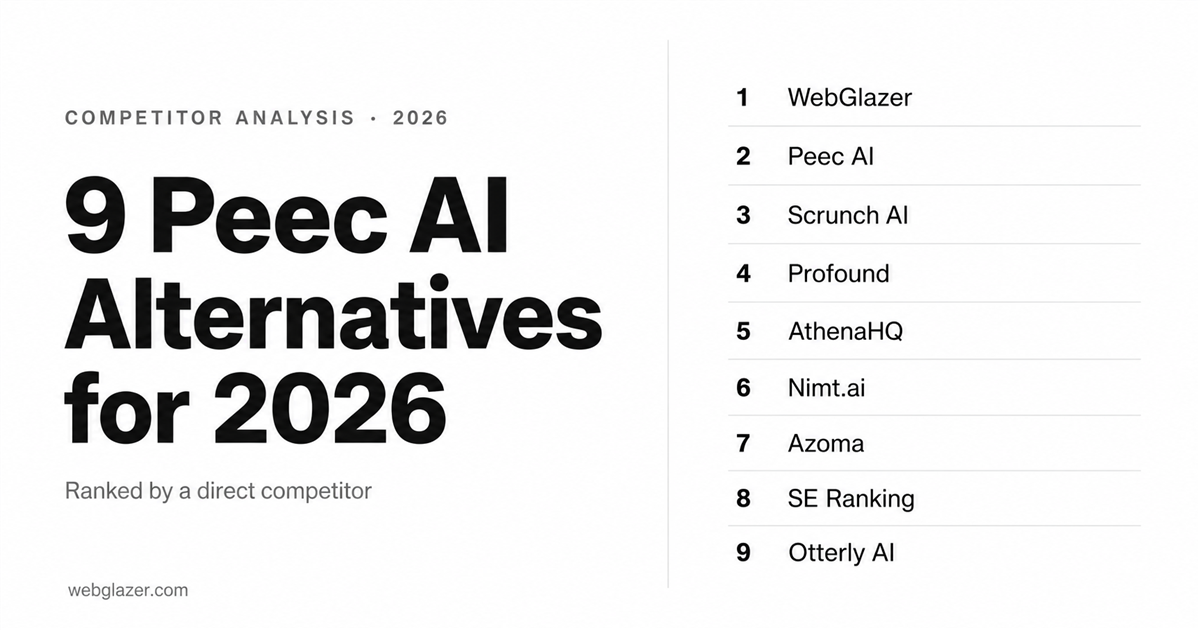 COMPETITOR ANALYSIS · 2026

9 Peec AI Alternatives for 2026

Ranked by a direct competitor

webglazer.com

1 WebGlazer
2 Peec AI
3 Scrunch AI
4 Profound
5 AthenaHQ
6 Nimt.ai
7 Azoma
8 SE Ranking
9 Otterly AI